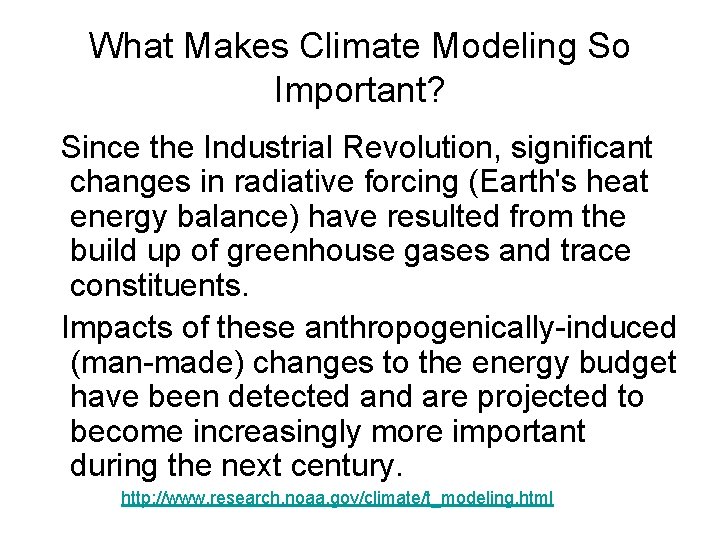 What Makes Climate Modeling So Important?

Since the Industrial Revolution, significant changes in radiative forcing (Earth's heat energy balance) have resulted from the build up of greenhouse gases and trace constituents.

Impacts of these anthropogenically-induced (man-made) changes to the energy budget have been detected and are projected to become increasingly more important during the next century.

http://www.research.noaa.gov/climate/t_modeling.html